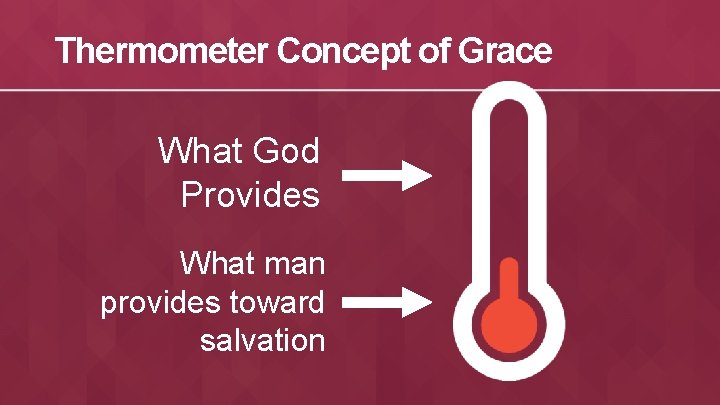 Thermometer Concept of Grace

What God Provides

What man provides toward salvation